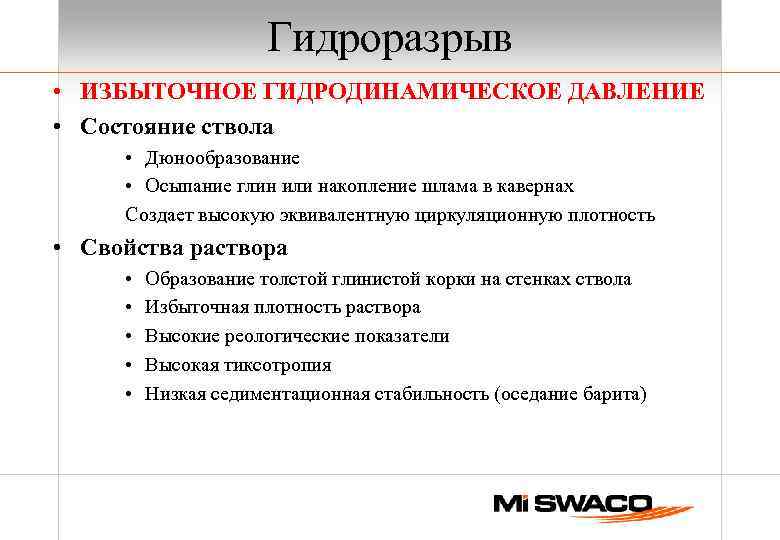 Гидроразрыв

• ИЗБЫТОЧНОЕ ГИДРОДИНАМИЧЕСКОЕ ДАВЛЕНИЕ
• Состояние ствола
  • Дюнообразование
  • Осыпание глин или накопление шлама в кавернах
  Создает высокую эквивалентную циркуляционную плотность
• Свойства раствора
  • Образование толстой глинистой корки на стенках ствола
  • Избыточная плотность раствора
  • Высокие реологические показатели
  • Высокая тиксотропия
  • Низкая седиментационная стабильность (оседание барита)

Mi SWACO